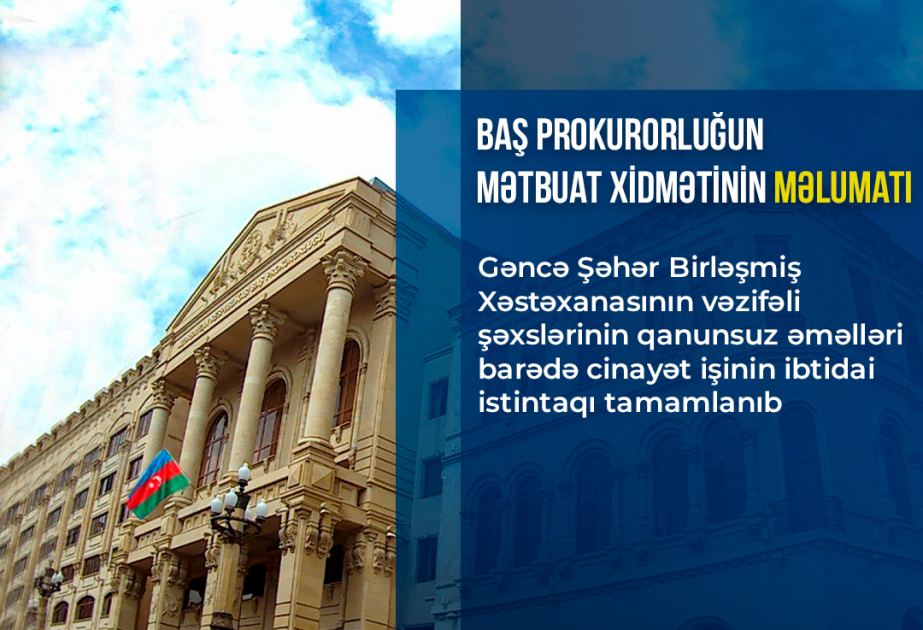 BAŞ PROKURORLUĞUN MƏTBUAT XİDMƏTİNİN MƏLUMATI

Gəncə Şəhər Birləşmiş Xəstəxanasının vəzifəli şəxslərinin qanunsuz əməlləri barədə cinayət işinin ibtidai istintaqı tamamlanıb